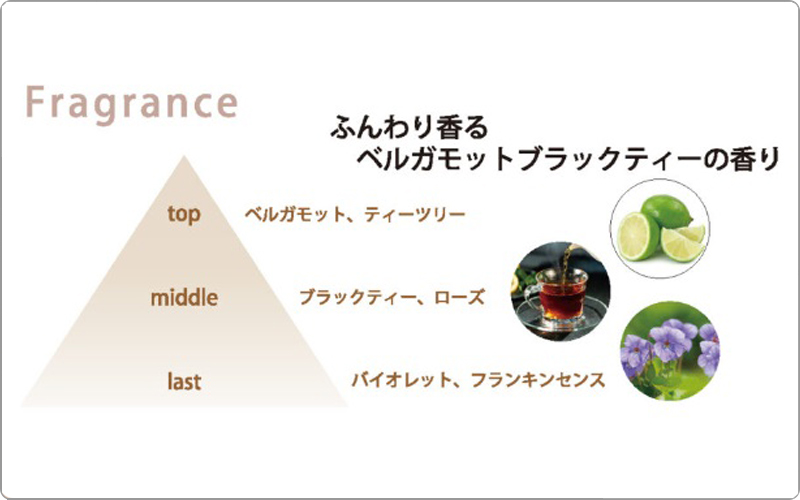 Fragrance

ふんわり香る
ベルガモットブラックティーの香り

top ベルガモット、ティーツリー

middle ブラックティー、ローズ

last バイオレット、フランキンセンス